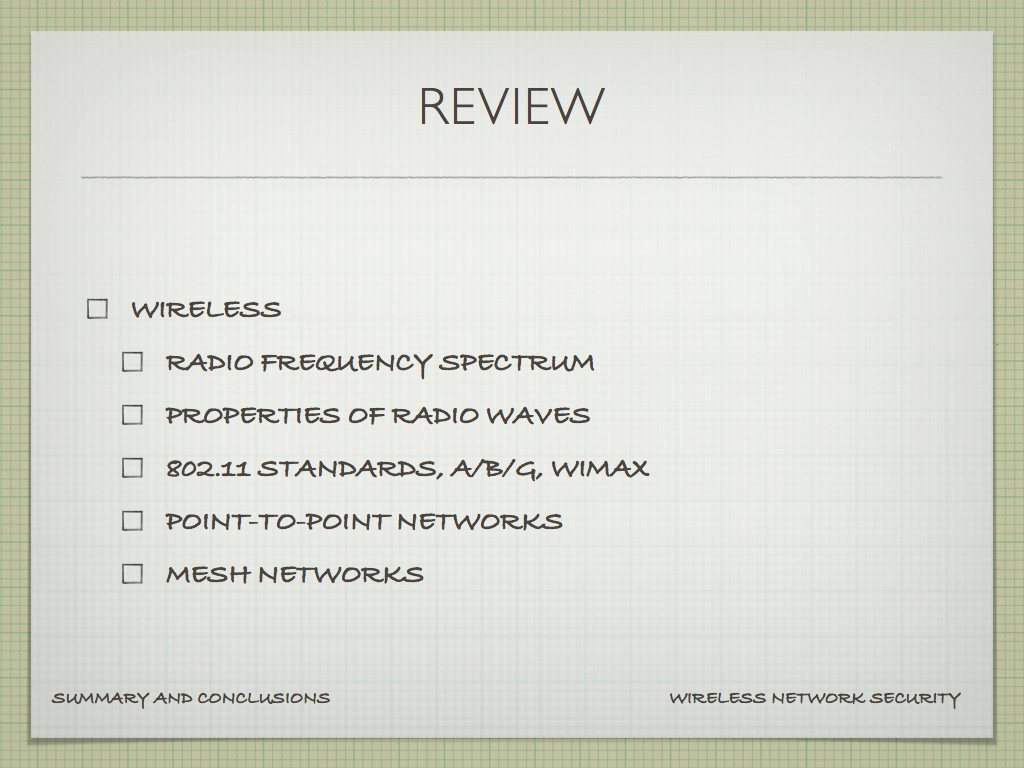 REVIEW

☐ WIRELESS

☐ RADIO FREQUENCY SPECTRUM

☐ PROPERTIES OF RADIO WAVES

☐ 802.11 STANDARDS, A/B/G, WIMAX

☐ POINT-TO-POINT NETWORKS

☐ MESH NETWORKS

SUMMARY AND CONCLUSIONS

WIRELESS NETWORK SECURITY